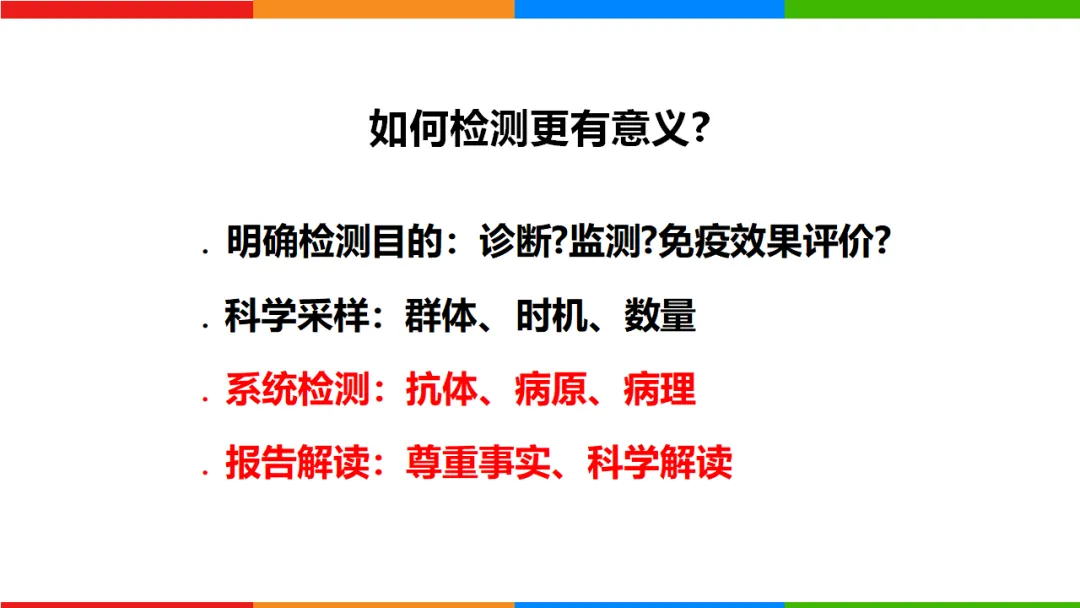 如何检测更有意义?

. 明确检测目的：诊断?监测?免疫效果评价?

. 科学采样：群体、时机、数量

. 系统检测：抗体、病原、病理

. 报告解读：尊重事实、科学解读